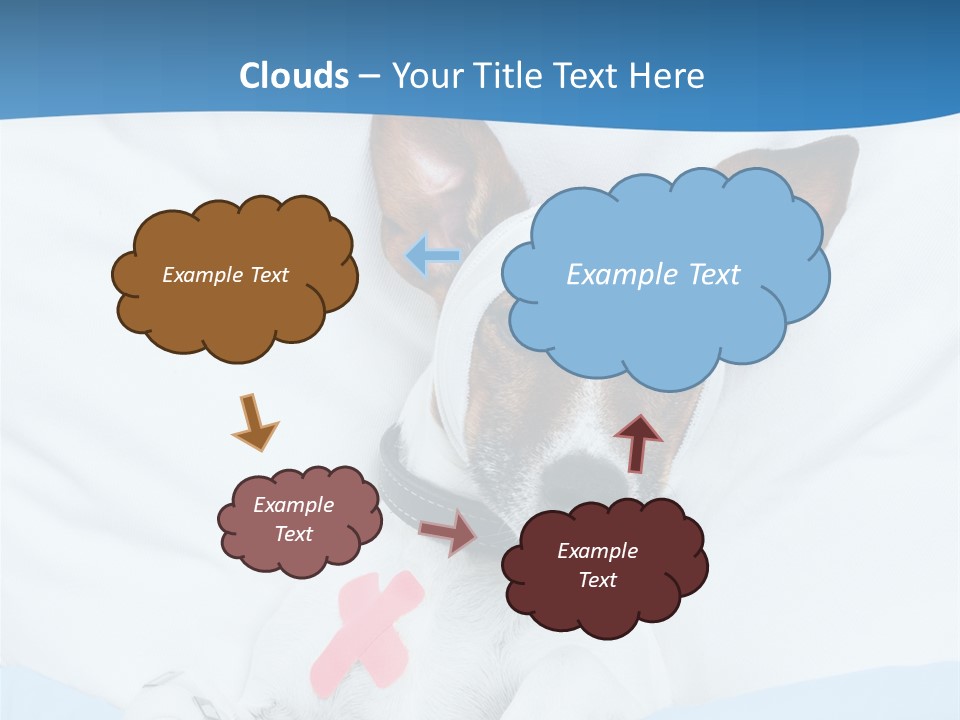 Clouds – Your Title Text Here

Example Text

Example Text

Example Text

Example Text